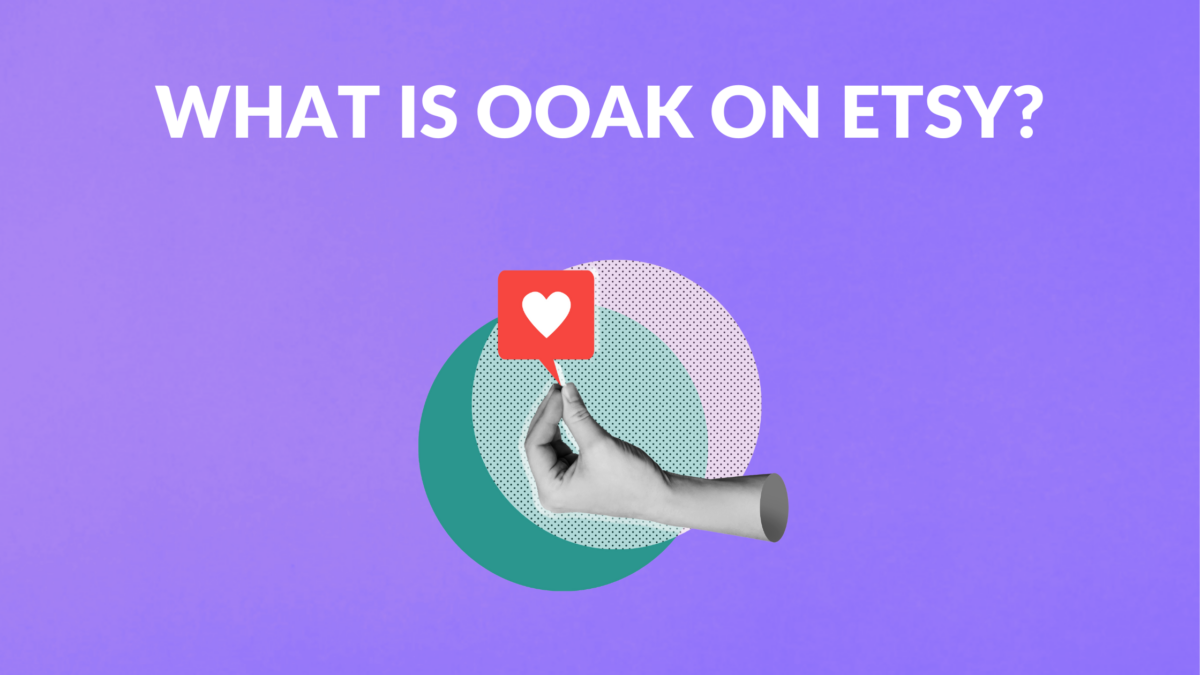 WHAT IS OOAK ON ETSY?